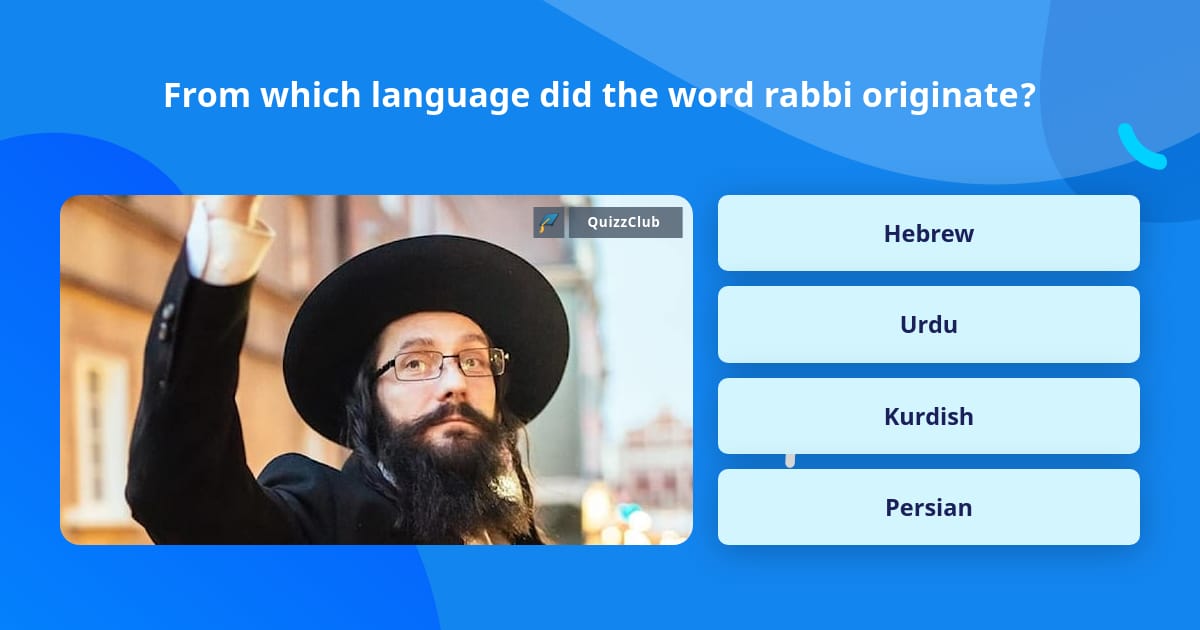 From which language did the word rabbi originate?

QuizzClub

Hebrew

Urdu

Kurdish

Persian